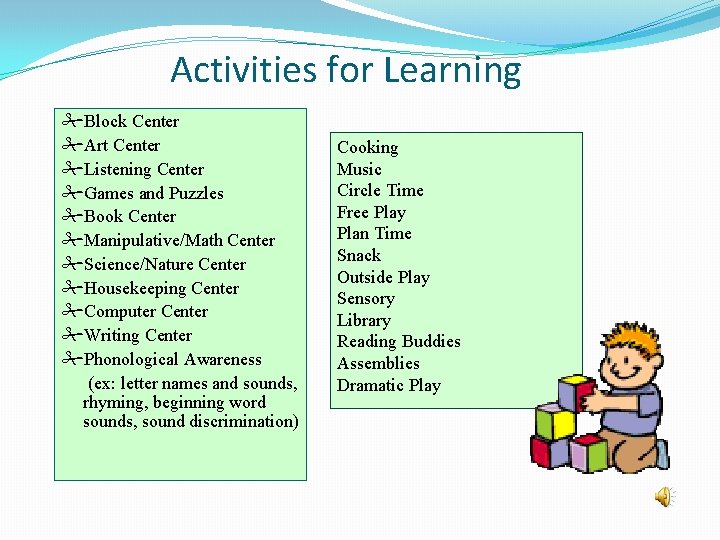 Activities for Learning

Block Center
Art Center
Listening Center
Games and Puzzles
Book Center
Manipulative/Math Center
Science/Nature Center
Housekeeping Center
Computer Center
Writing Center
Phonological Awareness
(ex: letter names and sounds, rhyming, beginning word sounds, sound discrimination)

Cooking
Music
Circle Time
Free Play
Plan Time
Snack
Outside Play
Sensory
Library
Reading Buddies
Assemblies
Dramatic Play